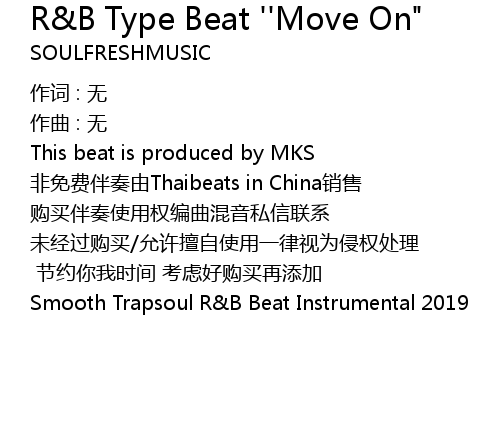 R&B Type Beat ''Move On"
SOULFRESHMUSIC

作词 : 无
作曲 : 无
This beat is produced by MKS
非免费伴奏由Thaibeats in China销售
购买伴奏使用权编曲混音私信联系
未经过购买/允许擅自使用一律视为侵权处理
节约你我时间 考虑好购买再添加
Smooth Trapsoul R&B Beat Instrumental 2019